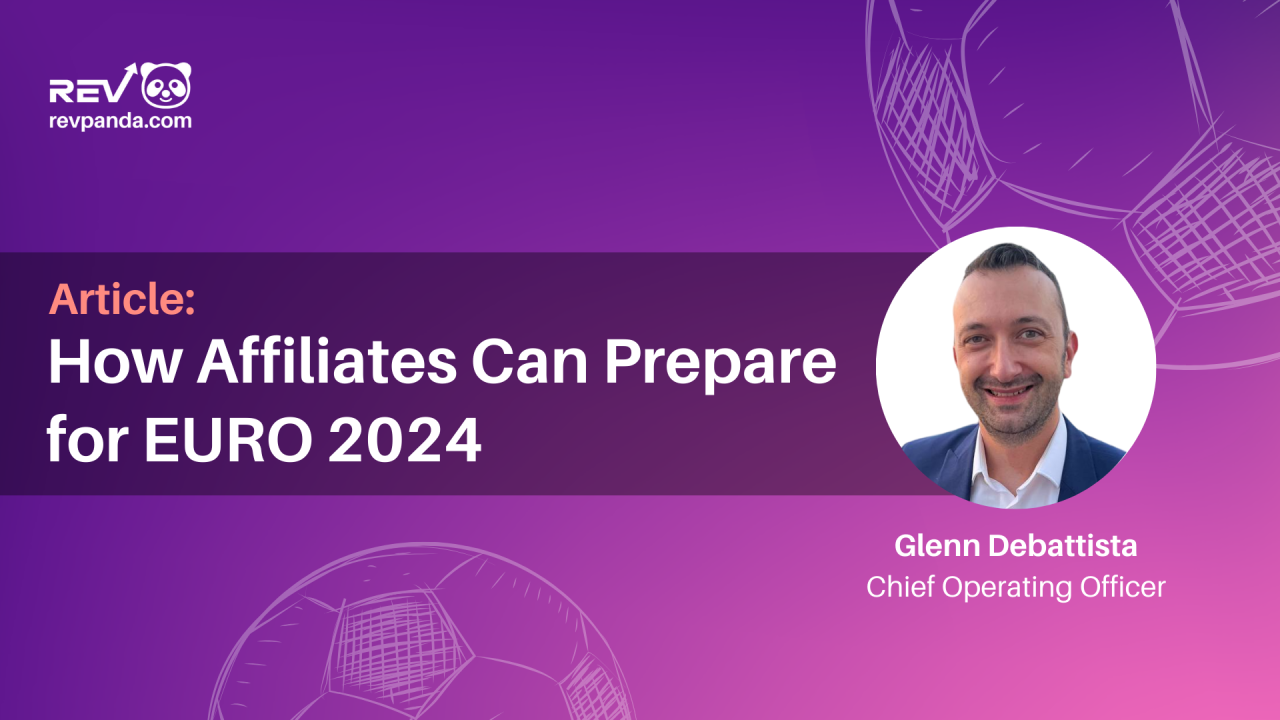 REV
revpanda.com

Article:
How Affiliates Can Prepare for EURO 2024

Glenn Debattista
Chief Operating Officer